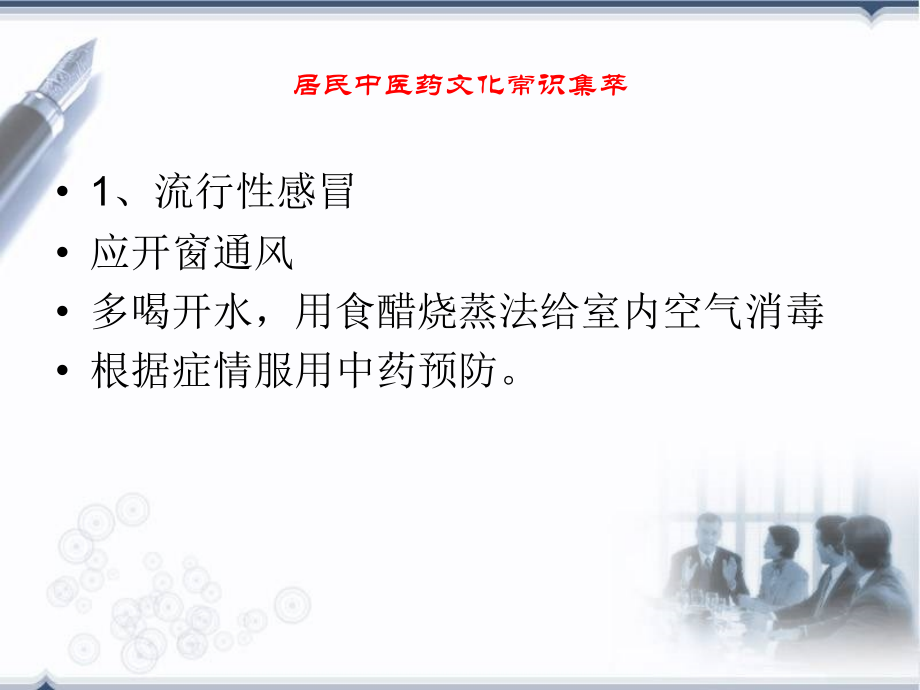 居民中医药文化常识集萃

• 1、流行性感冒
• 应开窗通风
• 多喝开水，用食醋烧蒸法给室内空气消毒
• 根据症情服用中药预防。